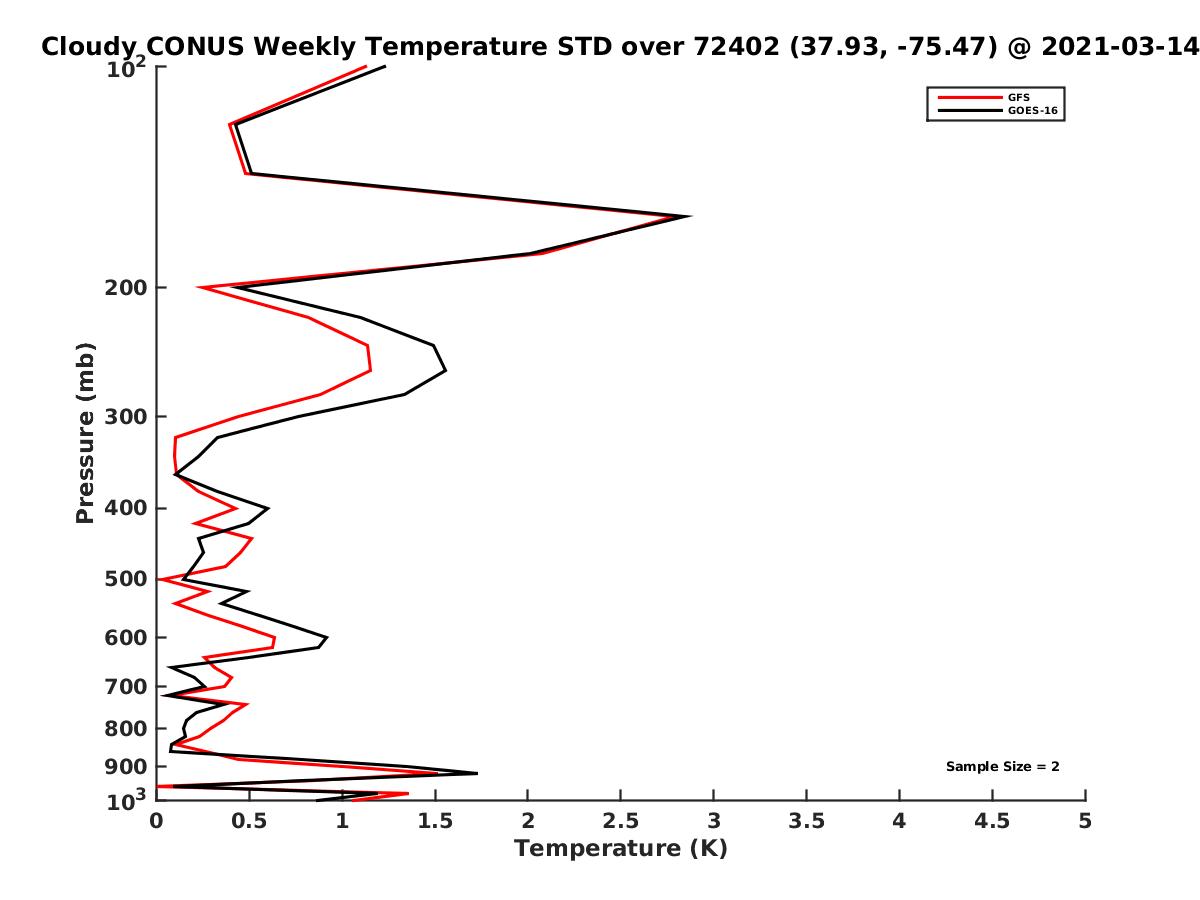 Cloudy CONUS Weekly Temperature STD over 72402 (37.93, -75.47) @ 2021-03-14

GFS
GOES-16

Pressure (mb)

$10^2$
200
300
400
500
600
700
800
900
$10^3$

Sample Size = 2

0
0.5
1
1.5
2
2.5
3
3.5
4
4.5
5

Temperature (K)